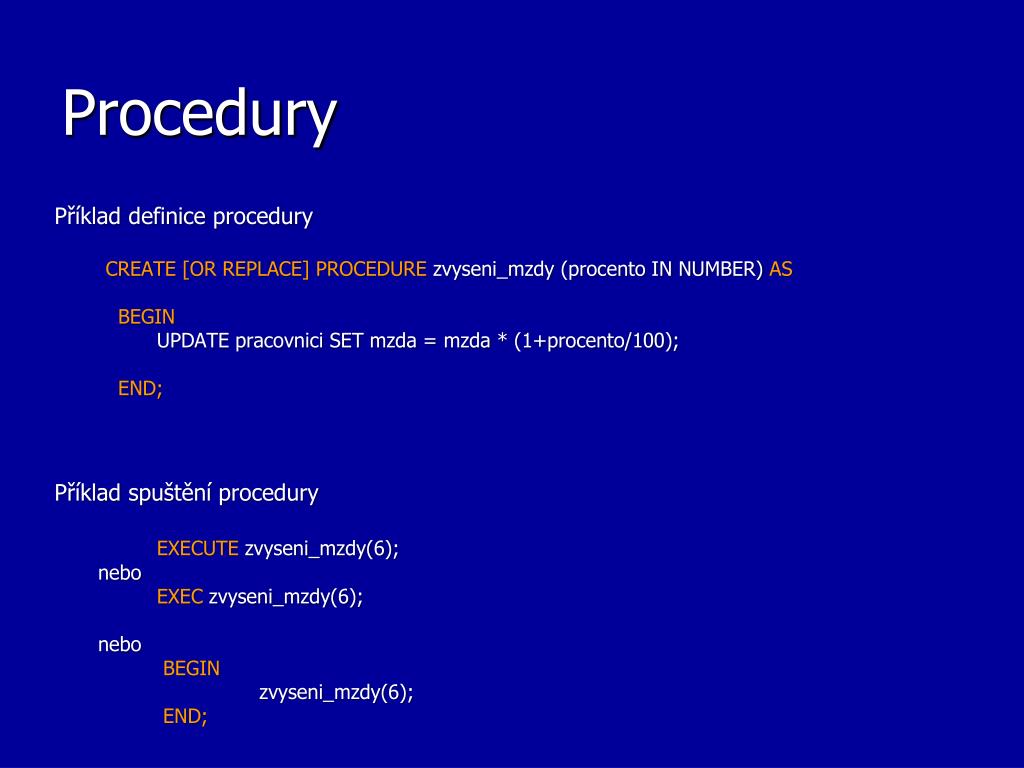 Procedury

Příklad definice procedury

CREATE [OR REPLACE] PROCEDURE zvyseni_mzdy (procento IN NUMBER) AS

BEGIN
UPDATE pracovnici SET mzda = mzda * (1+procento/100);

END;

Příklad spuštění procedury

EXECUTE zvyseni_mzdy(6);
nebo
EXEC zvyseni_mzdy(6);

nebo
BEGIN
zvyseni_mzdy(6);
END;